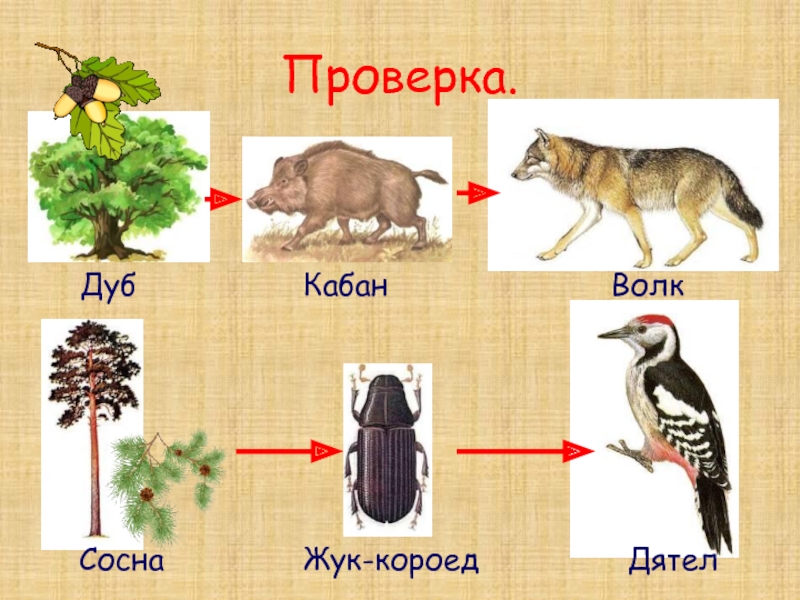 Проверка.

Дуб

Кабан

Волк

Сосна

Жук-короед

Дятел